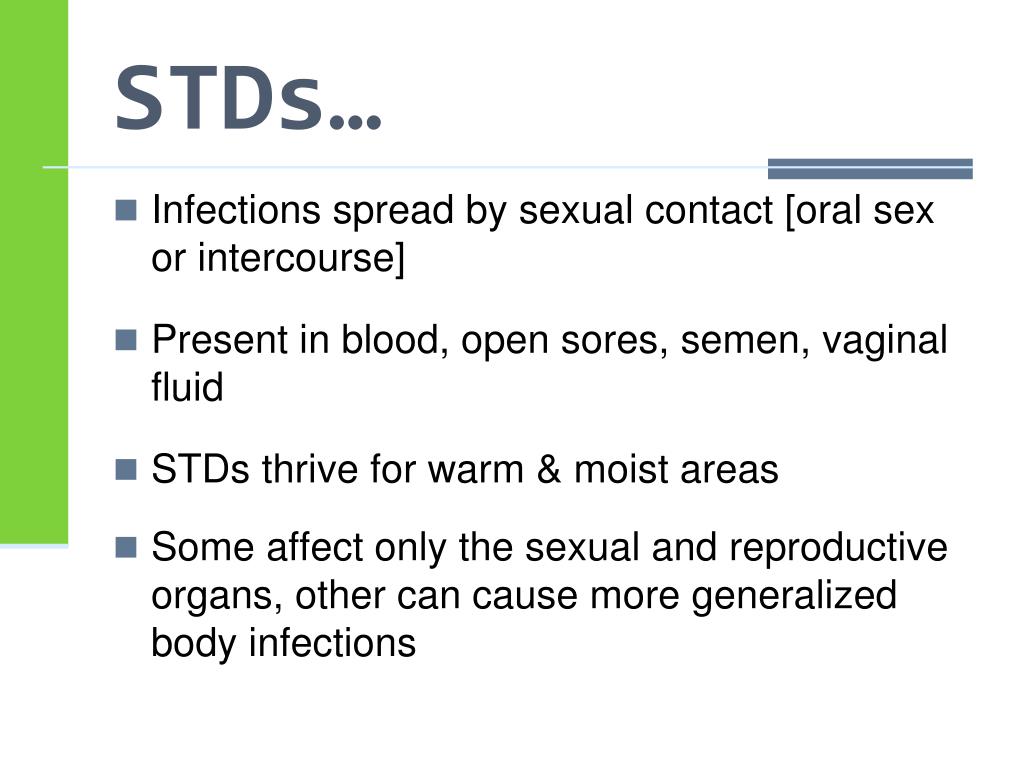 STDs…

Infections spread by sexual contact [oral sex or intercourse]

Present in blood, open sores, semen, vaginal fluid

STDs thrive for warm & moist areas

Some affect only the sexual and reproductive organs, other can cause more generalized body infections